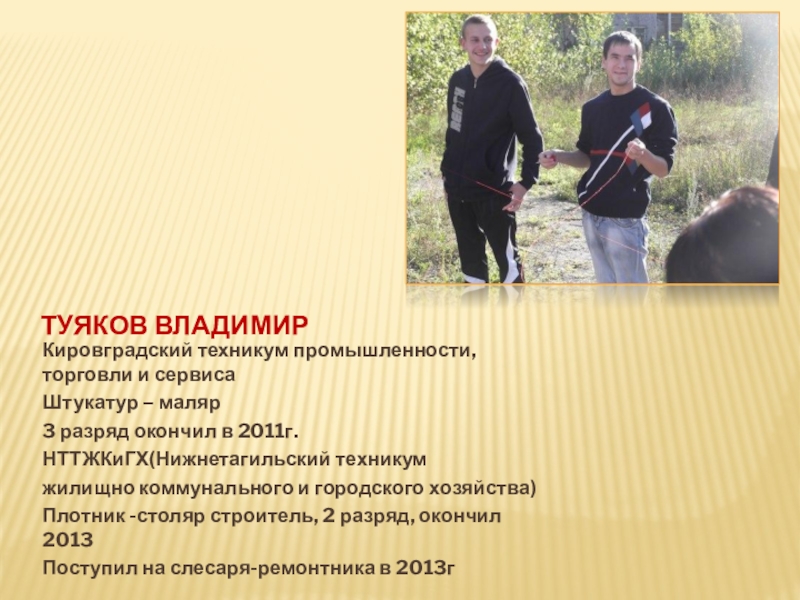 ТУЯКОВ ВЛАДИМИР

Кировградский техникум промышленности, торговли и сервиса

Штукатур – маляр

3 разряд окончил в 2011г.

НТТЖКиГХ(Нижнетагильский техникум

жилищно коммунального и городского хозяйства)

Плотник -столяр строитель, 2 разряд, окончил 2013

Поступил на слесаря-ремонтника в 2013г